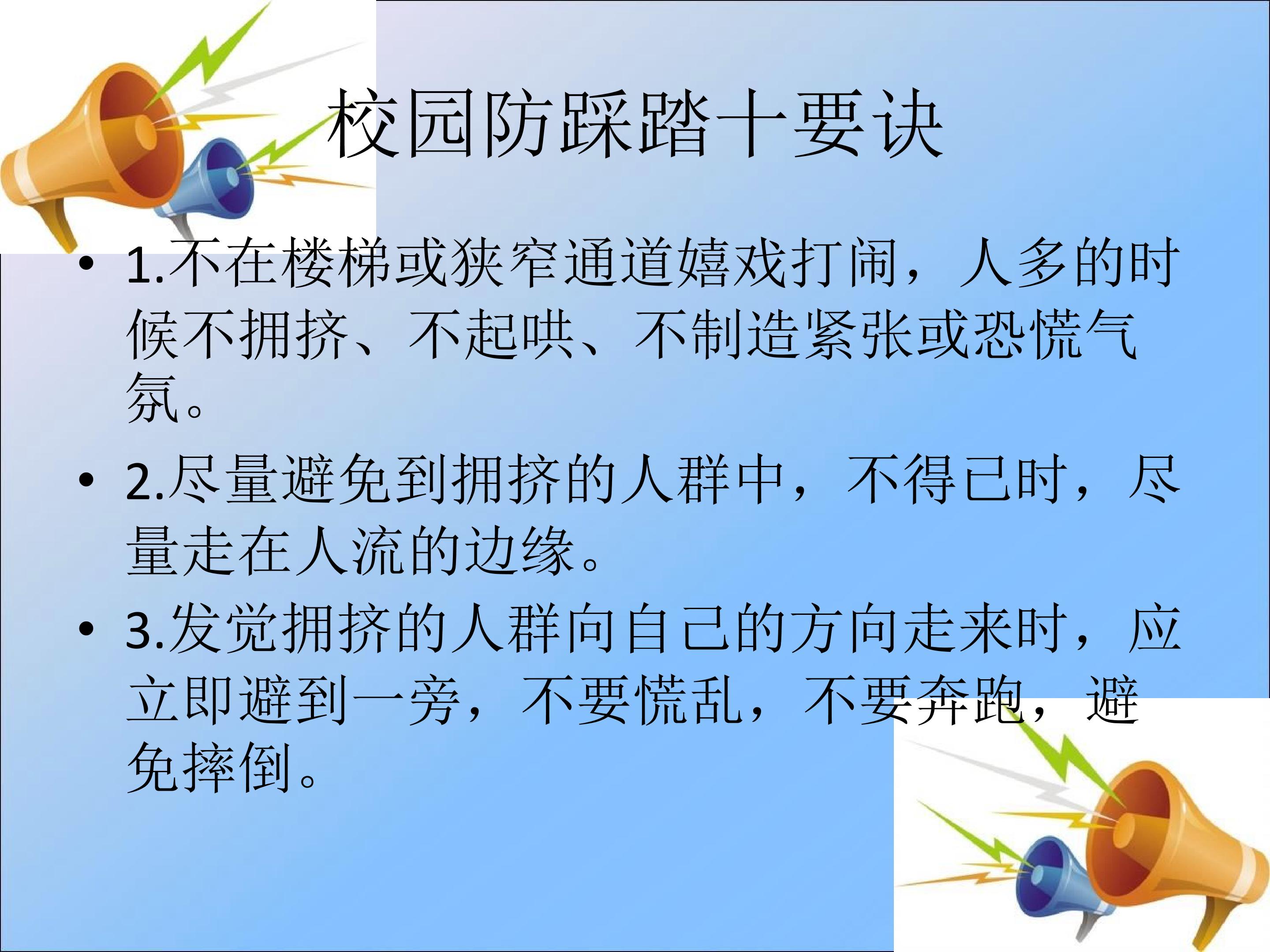 校园防踩踏十要诀

• 1.不在楼梯或狭窄通道嬉戏打闹，人多的时候不拥挤、不起哄、不制造紧张或恐慌气氛。

• 2.尽量避免到拥挤的人群中，不得已时，尽量走在人流的边缘。

• 3.发觉拥挤的人群向自己的方向走来时，应立即避到一旁，不要慌乱，不要奔跑，避免摔倒。